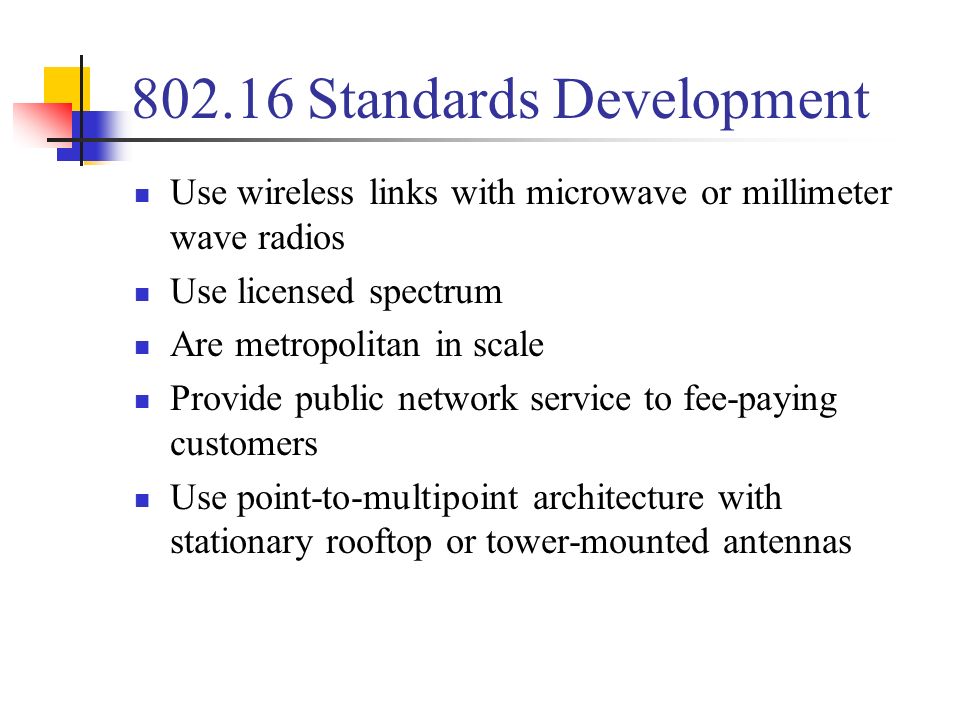 802.16 Standards Development

- Use wireless links with microwave or millimeter wave radios
- Use licensed spectrum
- Are metropolitan in scale
- Provide public network service to fee-paying customers
- Use point-to-multipoint architecture with stationary rooftop or tower-mounted antennas